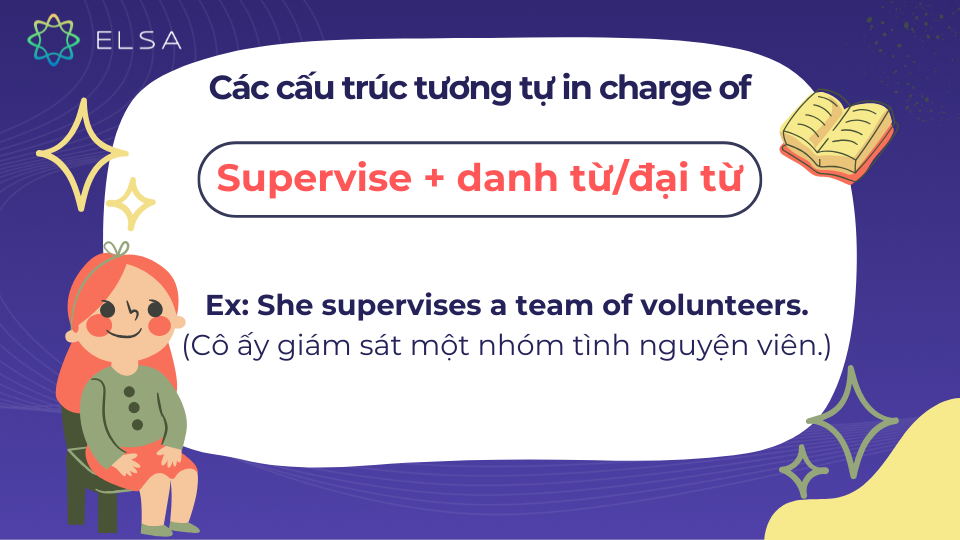 ELSA

Các cấu trúc tương tự in charge of

Supervise + danh từ/đại từ

Ex: She supervises a team of volunteers.
(Cô ấy giám sát một nhóm tình nguyện viên.)